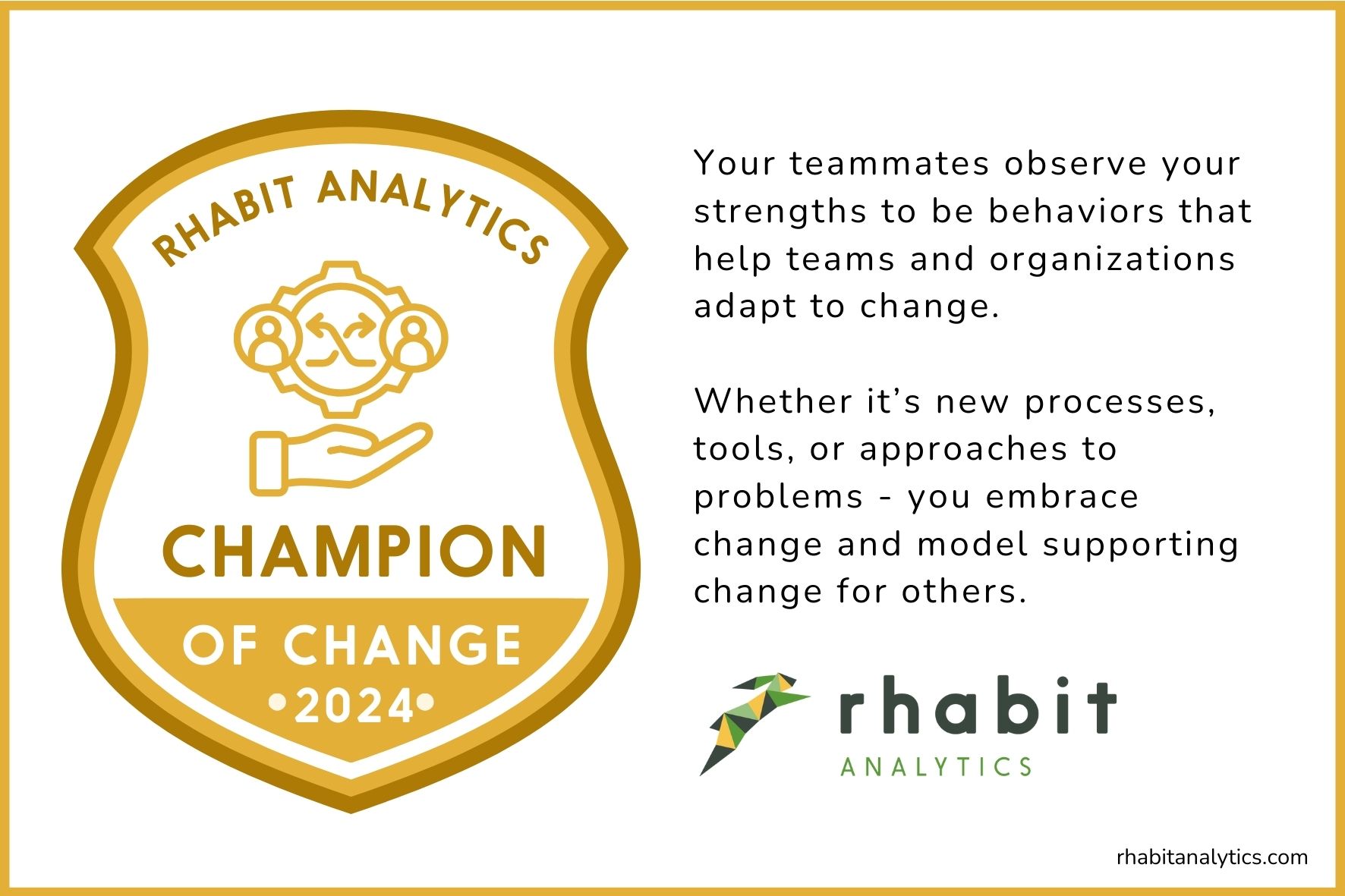 RHABIT ANALYTICS

CHAMPION

OF CHANGE

•2024•

Your teammates observe your strengths to be behaviors that help teams and organizations adapt to change.

Whether it's new processes, tools, or approaches to problems - you embrace change and model supporting change for others.

rhabit

ANALYTICS

rhabitanalytics.com